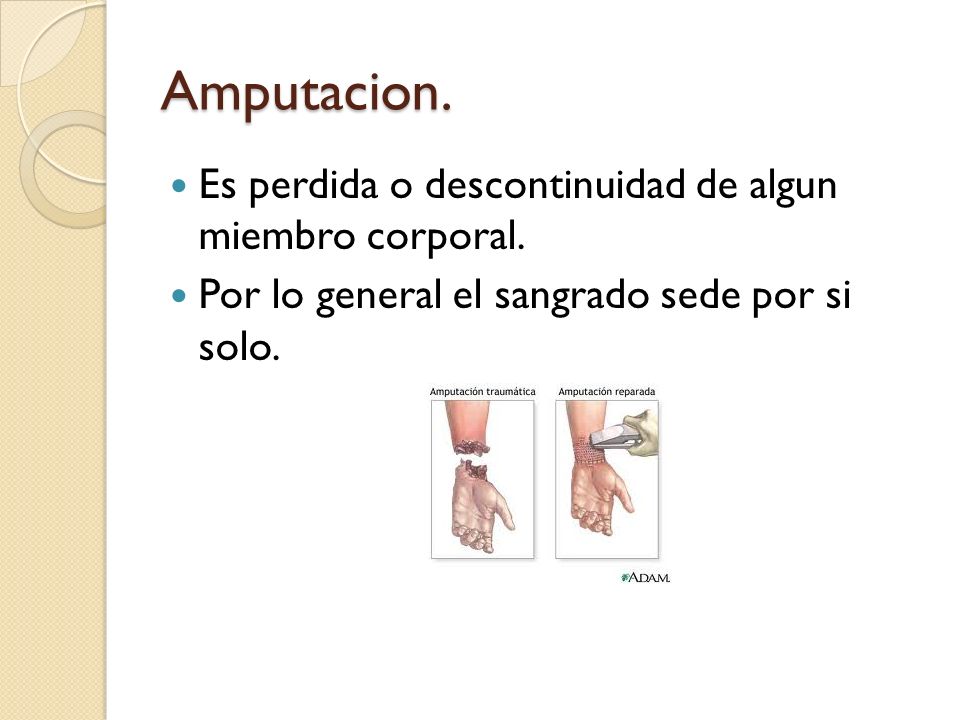 Amputacion.

Es perdida o descontinuidad de algun miembro corporal.

Por lo general el sangrado sede por si solo.

Amputación traumática

Amputación reparada

A.D.A.M.